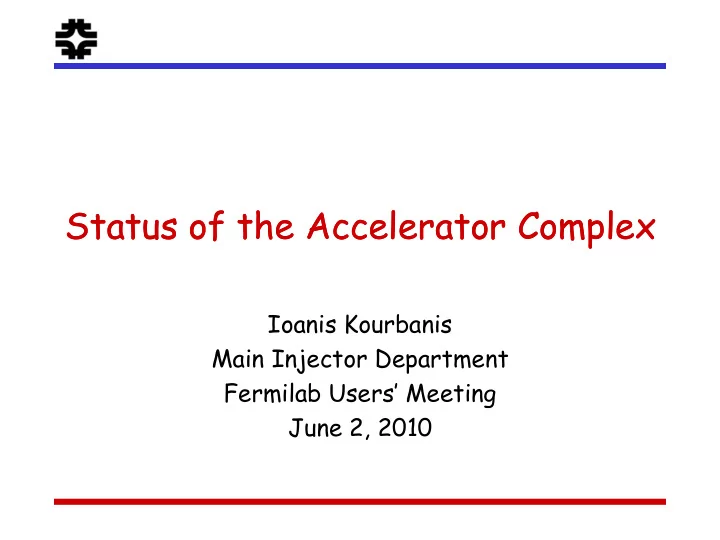 Status of the Accelerator Complex

Ioanis Kourbanis
Main Injector Department
Fermilab Users' Meeting
June 2, 2010